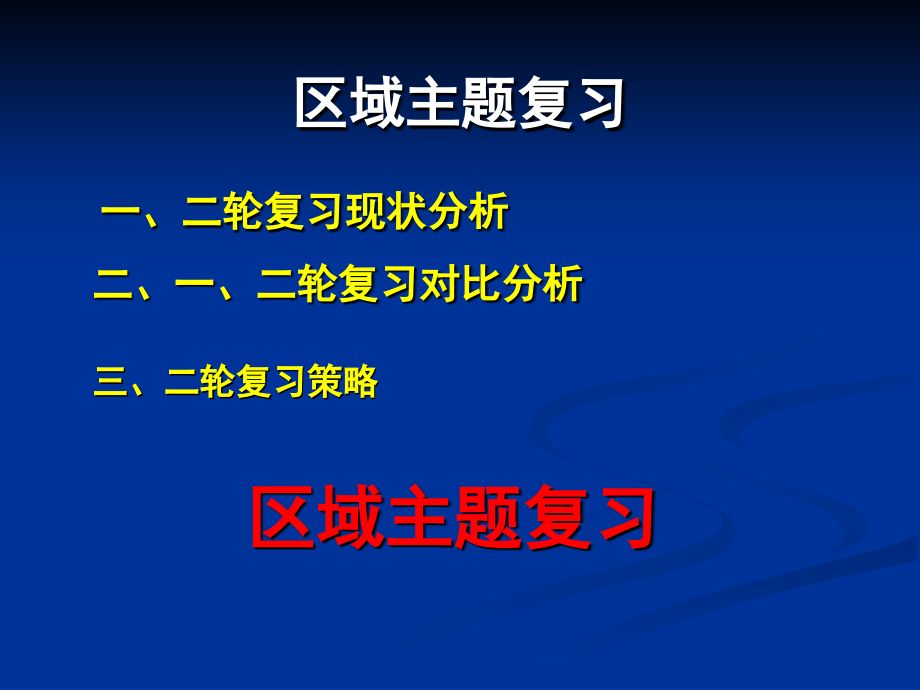 区域主题复习

一、二轮复习现状分析

二、一、二轮复习对比分析

三、二轮复习策略

区域主题复习